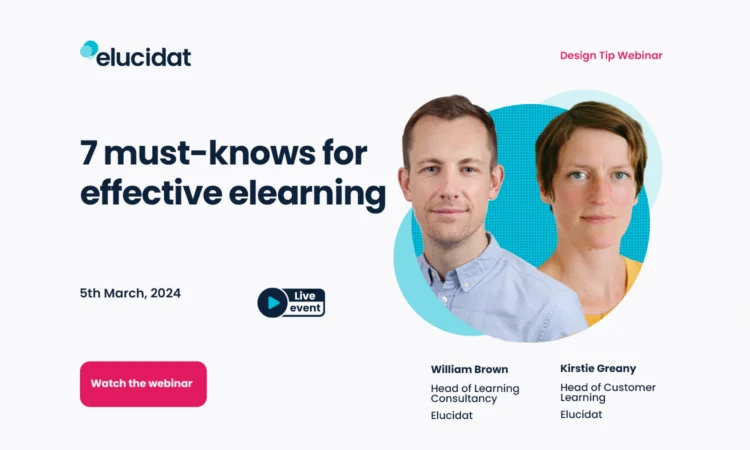 elucidat

Design Tip Webinar

7 must-knows for effective elearning

5th March, 2024

Live event

Watch the webinar

William Brown

Head of Learning Consultancy

Elucidat

Kirstie Greany

Head of Customer Learning

Elucidat